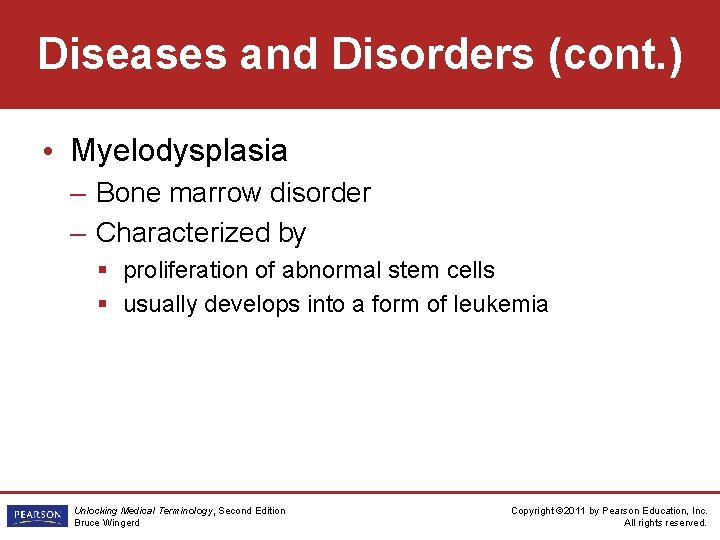 Diseases and Disorders (cont.)

• Myelodysplasia
– Bone marrow disorder
– Characterized by
▪ proliferation of abnormal stem cells
▪ usually develops into a form of leukemia

PEARSON

Unlocking Medical Terminology, Second Edition
Bruce Wingerd

Copyright ©2011 by Pearson Education, Inc.
All rights reserved.